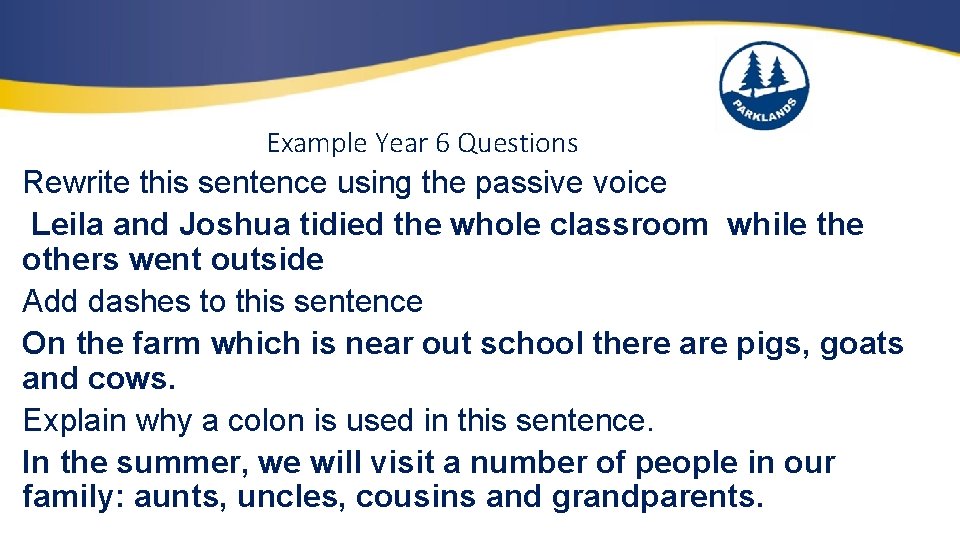 PARKLANDS

Example Year 6 Questions

Rewrite this sentence using the passive voice

Leila and Joshua tidied the whole classroom while the others went outside

Add dashes to this sentence

On the farm which is near out school there are pigs, goats and cows.

Explain why a colon is used in this sentence.

In the summer, we will visit a number of people in our family: aunts, uncles, cousins and grandparents.